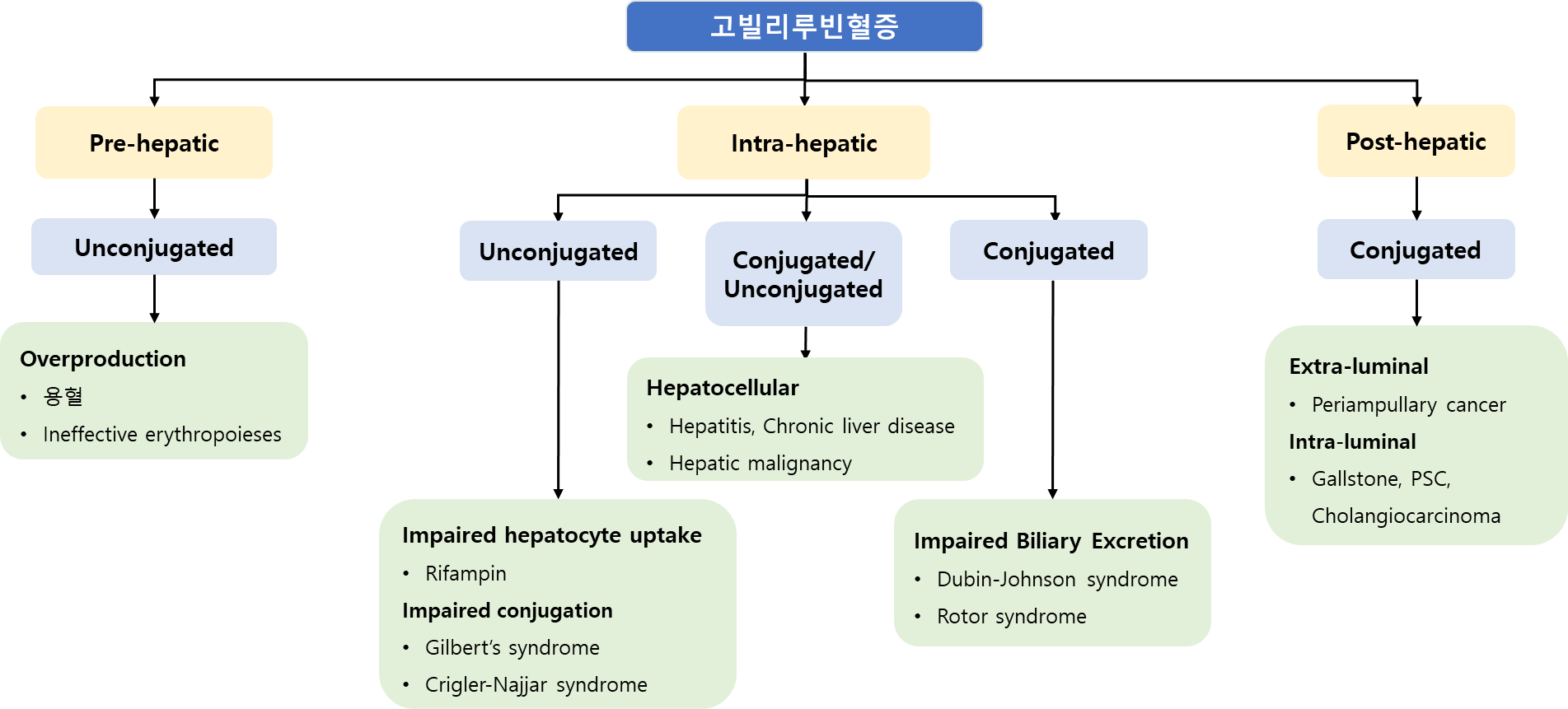 고빌리루빈혈증

Pre-hepatic

Unconjugated

Overproduction
• 용혈
• Ineffective erythropoieses

Intra-hepatic

Unconjugated

Impaired hepatocyte uptake
• Rifampin
Impaired conjugation
• Gilbert's syndrome
• Crigler-Najjar syndrome

Conjugated/ Unconjugated

Hepatocellular
• Hepatitis, Chronic liver disease
• Hepatic malignancy

Conjugated

Impaired Biliary Excretion
• Dubin-Johnson syndrome
• Rotor syndrome

Post-hepatic

Conjugated

Extra-luminal
• Periampullary cancer
Intra-luminal
• Gallstone, PSC, Cholangiocarcinoma